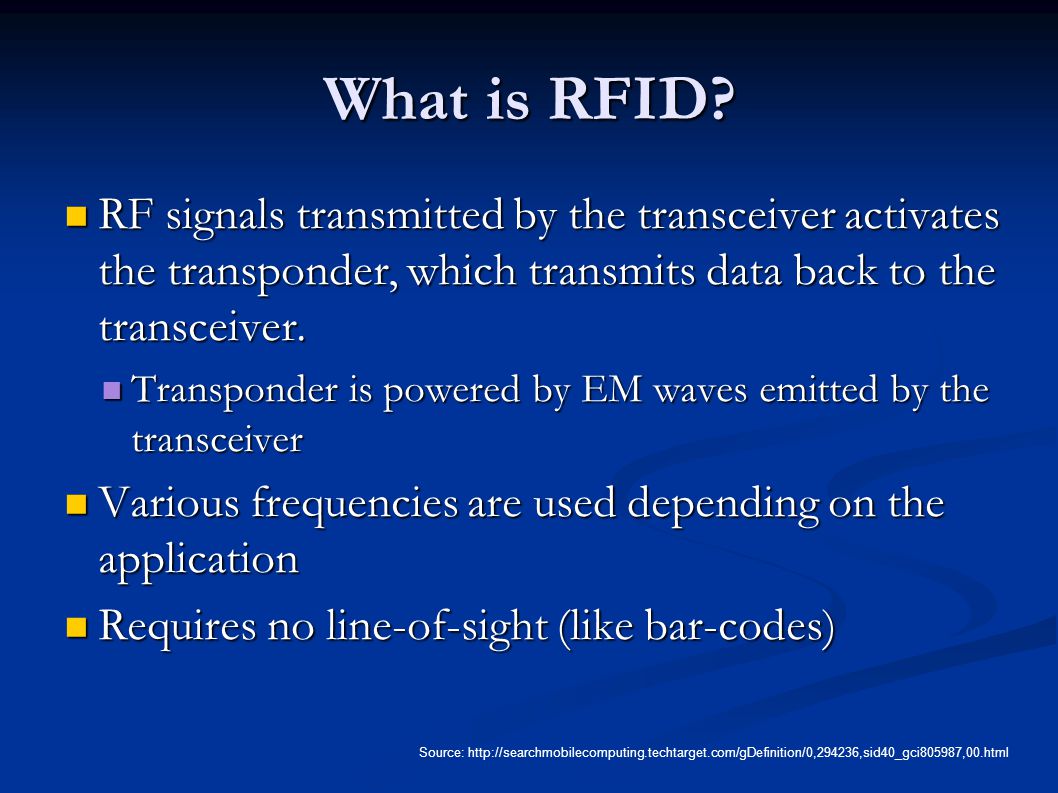 What is RFID?

RF signals transmitted by the transceiver activates the transponder, which transmits data back to the transceiver.

Transponder is powered by EM waves emitted by the transceiver

Various frequencies are used depending on the application

Requires no line-of-sight (like bar-codes)

Source: http://searchmobilecomputing.techtarget.com/gDefinition/0,294236,sid40_gci805987,00.html